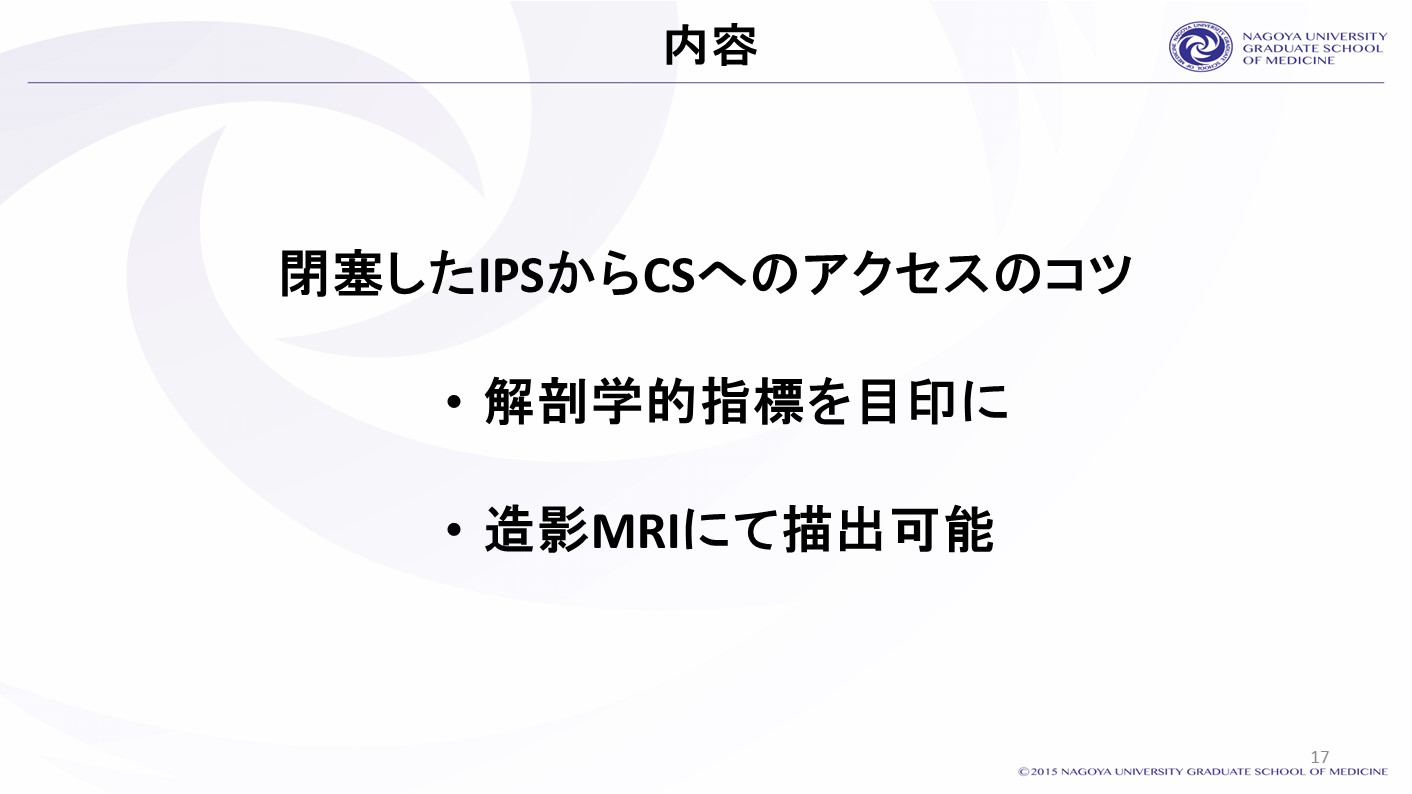 内容

NAGOYA UNIVERSITY
GRADUATE SCHOOL
OF MEDICINE

閉塞したIPSからCSへのアクセスのコツ

• 解剖学的指標を目印に

• 造影MRIにて描出可能

17

©2015 NAGOYA UNIVERSITY GRADUATE SCHOOL OF MEDICINE